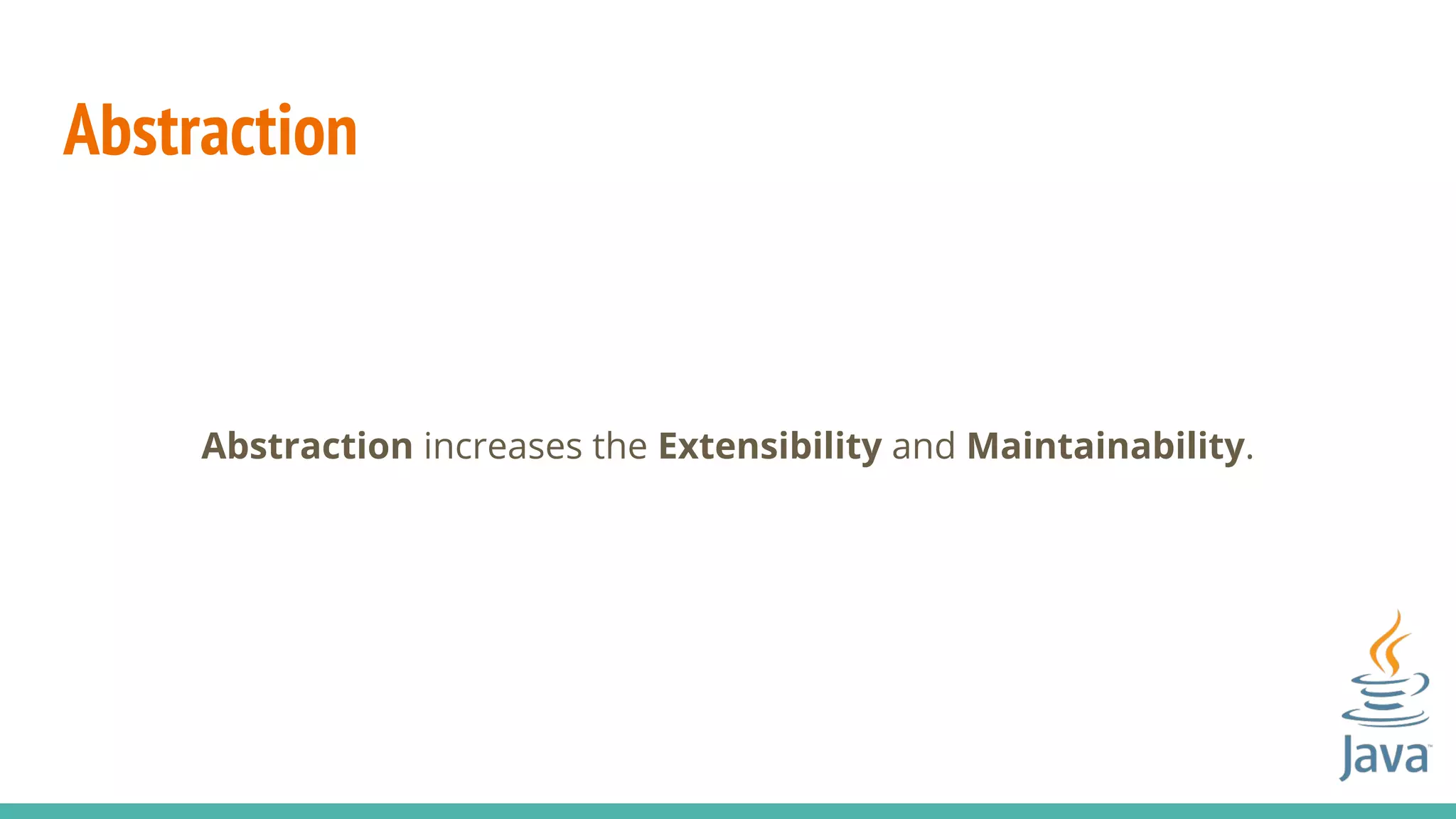 Abstraction

Abstraction increases the Extensibility and Maintainability.

Java™